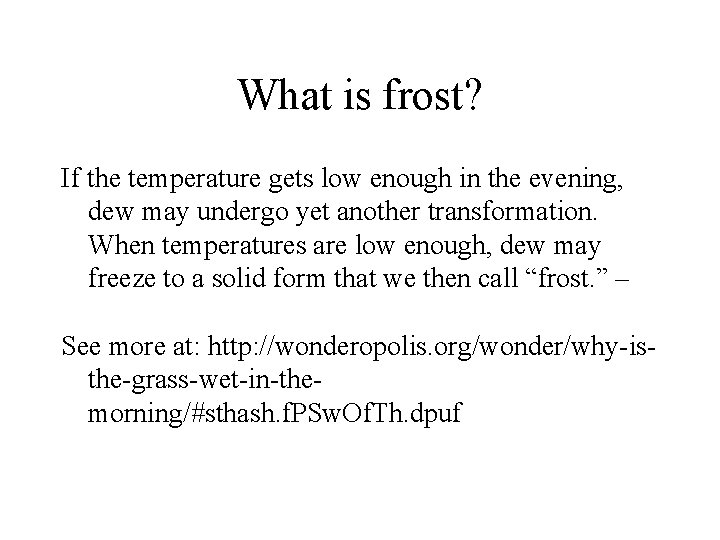 What is frost?

If the temperature gets low enough in the evening, dew may undergo yet another transformation. When temperatures are low enough, dew may freeze to a solid form that we then call “frost.” –

See more at: http://wonderopolis.org/wonder/why-is-the-grass-wet-in-the-morning/#sthash.fPSwOfTh.dpuf